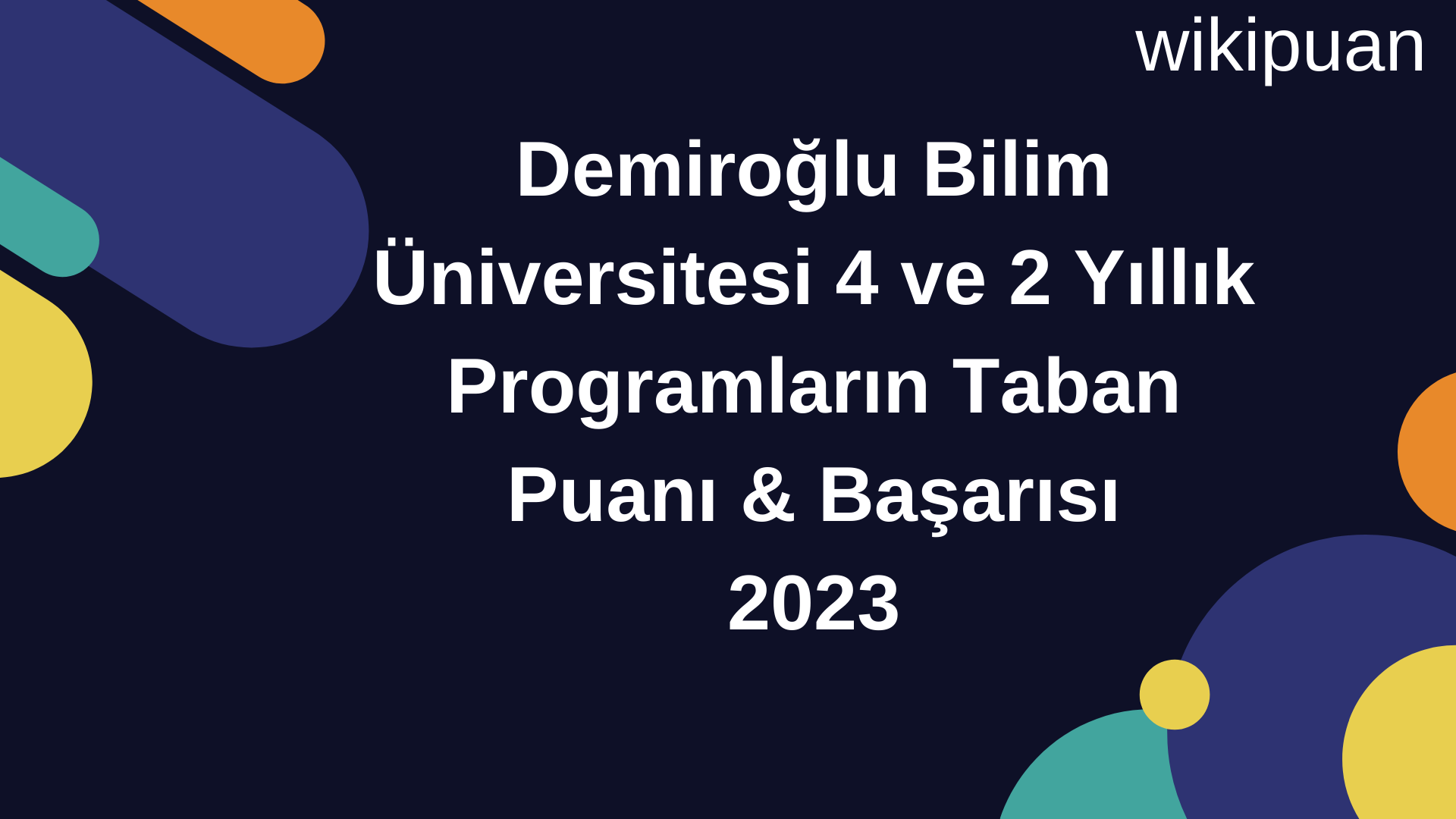 wikipuan

Demiroğlu Bilim Üniversitesi 4 ve 2 Yıllık Programların Taban Puanı & Başarısı 2023